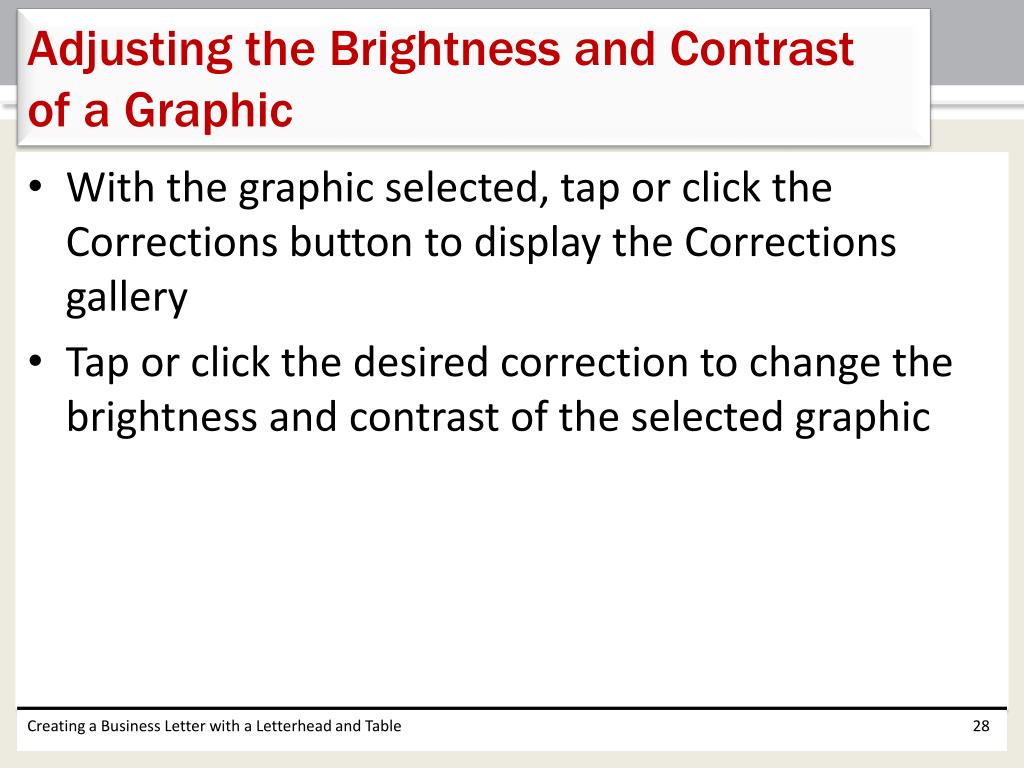 Adjusting the Brightness and Contrast of a Graphic

• With the graphic selected, tap or click the Corrections button to display the Corrections gallery

• Tap or click the desired correction to change the brightness and contrast of the selected graphic

Creating a Business Letter with a Letterhead and Table

28